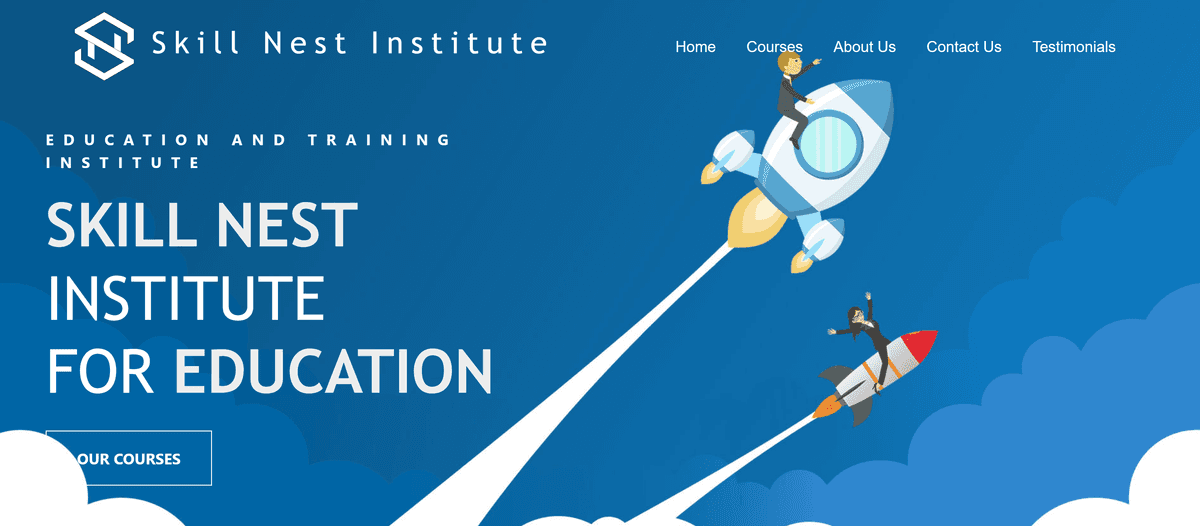 Skill Nest Institute

Home Courses About Us Contact Us Testimonials

EDUCATION AND TRAINING INSTITUTE

SKILL NEST INSTITUTE FOR EDUCATION

OUR COURSES